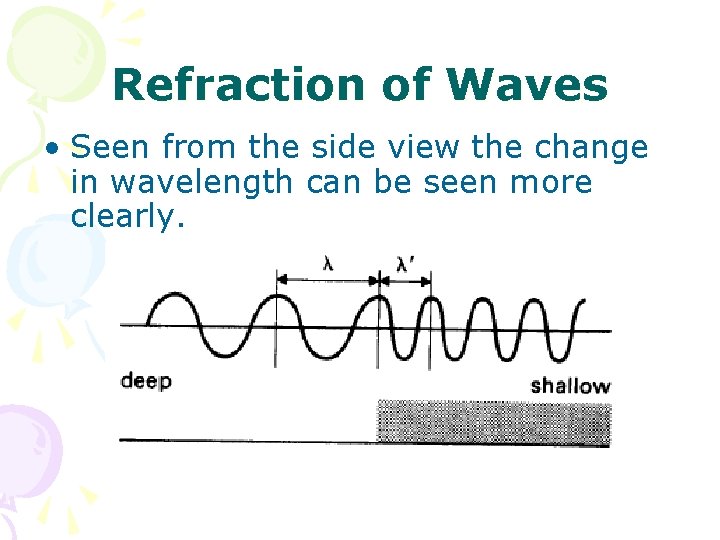 Refraction of Waves

• Seen from the side view the change in wavelength can be seen more clearly.

$\lambda$

$\lambda'$

deep

shallow